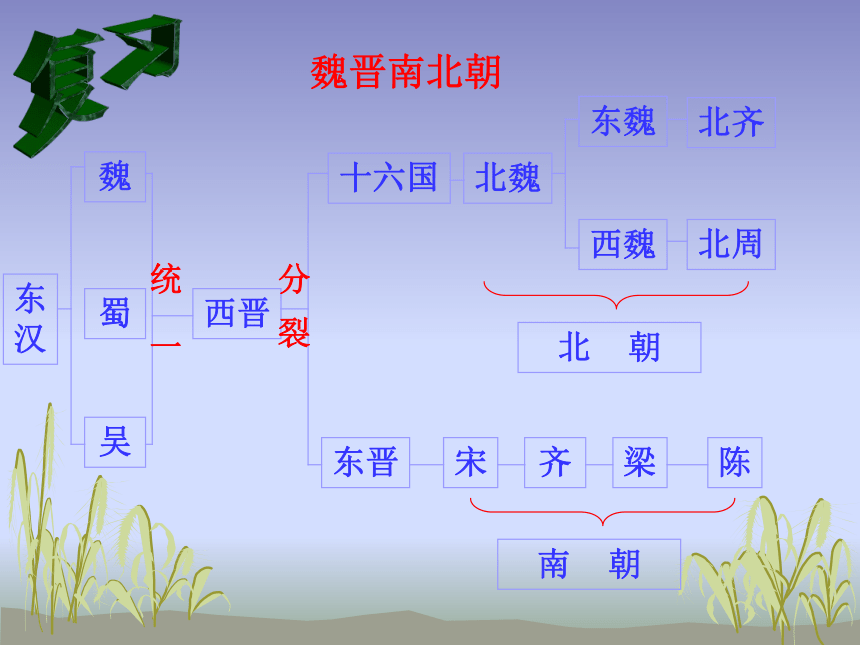 复习

魏晋南北朝

东汉

魏

蜀

吴

统一

西晋

分裂

十六国

北魏

东魏

北齐

西魏

北周

北 朝

东晋

宋

齐

梁

陈

南 朝